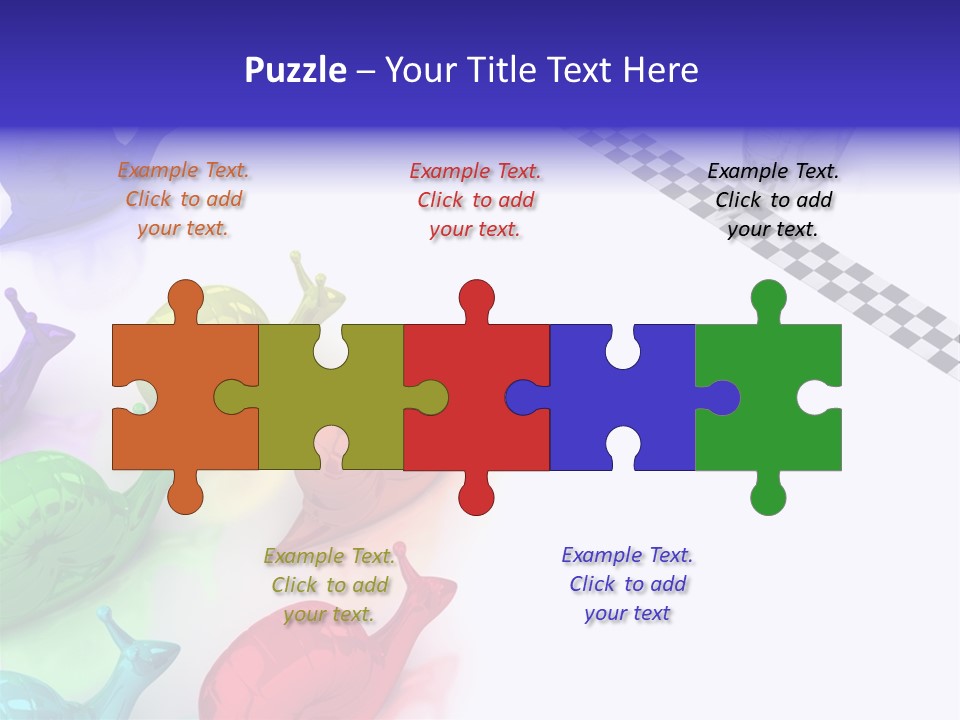 Puzzle – Your Title Text Here

Example Text. Click to add your text.

Example Text. Click to add your text.

Example Text. Click to add your text.

Example Text. Click to add your text.

Example Text. Click to add your text